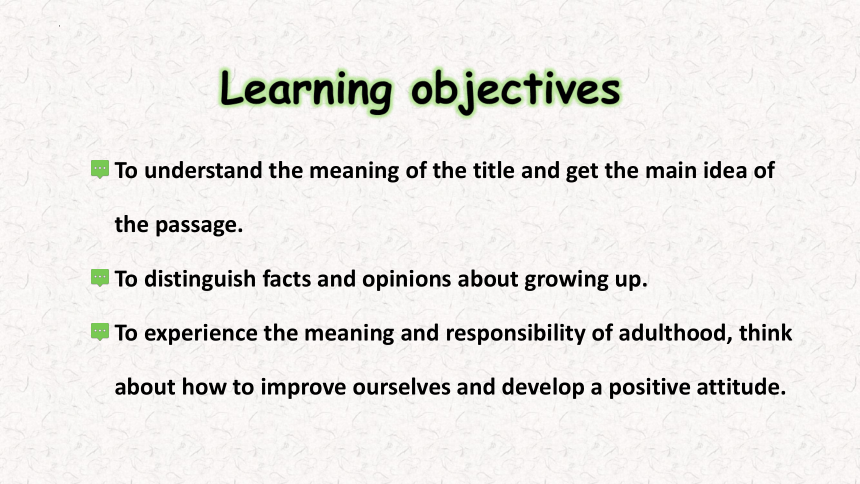 Learning objectives

To understand the meaning of the title and get the main idea of the passage.

To distinguish facts and opinions about growing up.

To experience the meaning and responsibility of adulthood, think about how to improve ourselves and develop a positive attitude.